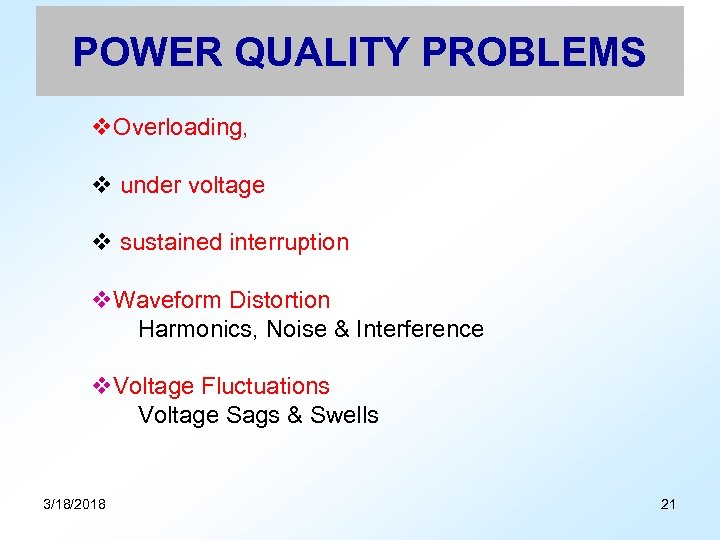 POWER QUALITY PROBLEMS

❖Overloading,

❖ under voltage

❖ sustained interruption

❖Waveform Distortion
Harmonics, Noise & Interference

❖Voltage Fluctuations
Voltage Sags & Swells

3/18/2018

21